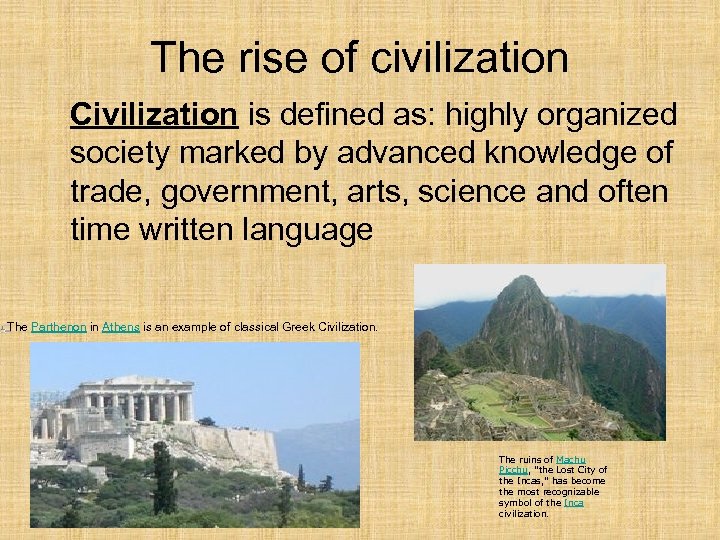 The rise of civilization

Civilization is defined as: highly organized society marked by advanced knowledge of trade, government, arts, science and often time written language

The Parthenon in Athens is an example of classical Greek Civilization.

The ruins of Machu Picchu, "the Lost City of the Incas," has become the most recognizable symbol of the Inca civilization.